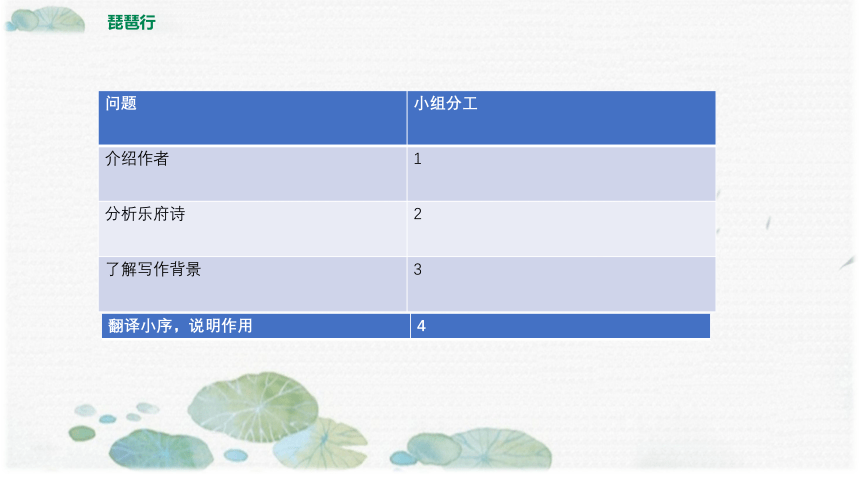 琵琶行

| 问题 | 小组分工 |
|---|---|
| 介绍作者 | 1 |
| 分析乐府诗 | 2 |
| 了解写作背景 | 3 |
| 翻译小序，说明作用 | 4 |